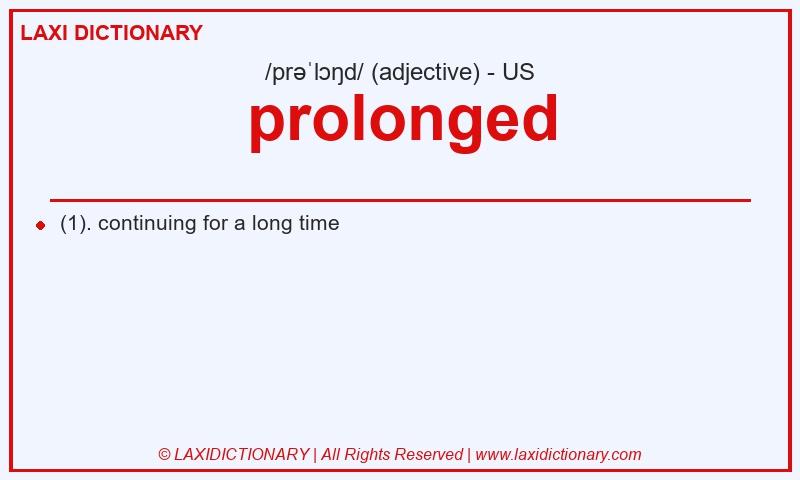 LAXI DICTIONARY

/prəˈlɔŋd/ (adjective) - US

prolonged

(1). continuing for a long time

© LAXIDICTIONARY | All Rights Reserved | www.laxidictionary.com